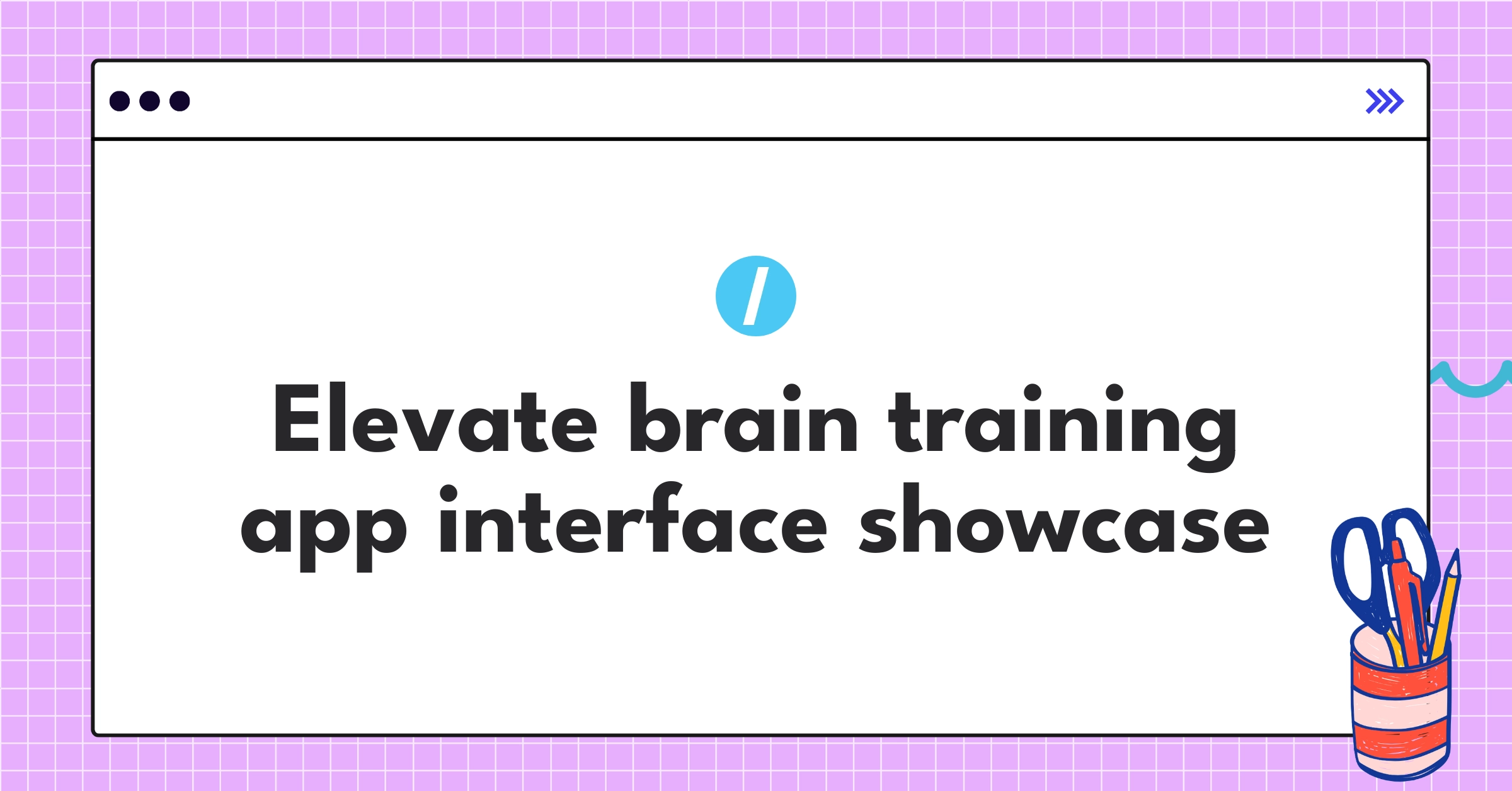 /

Elevate brain training app interface showcase